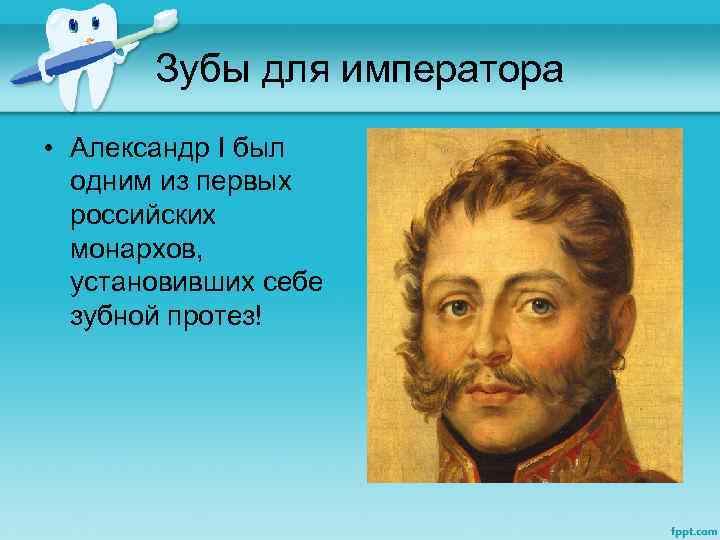 Зубы для императора

• Александр I был одним из первых российских монархов, установивших себе зубной протез!

fppt.com